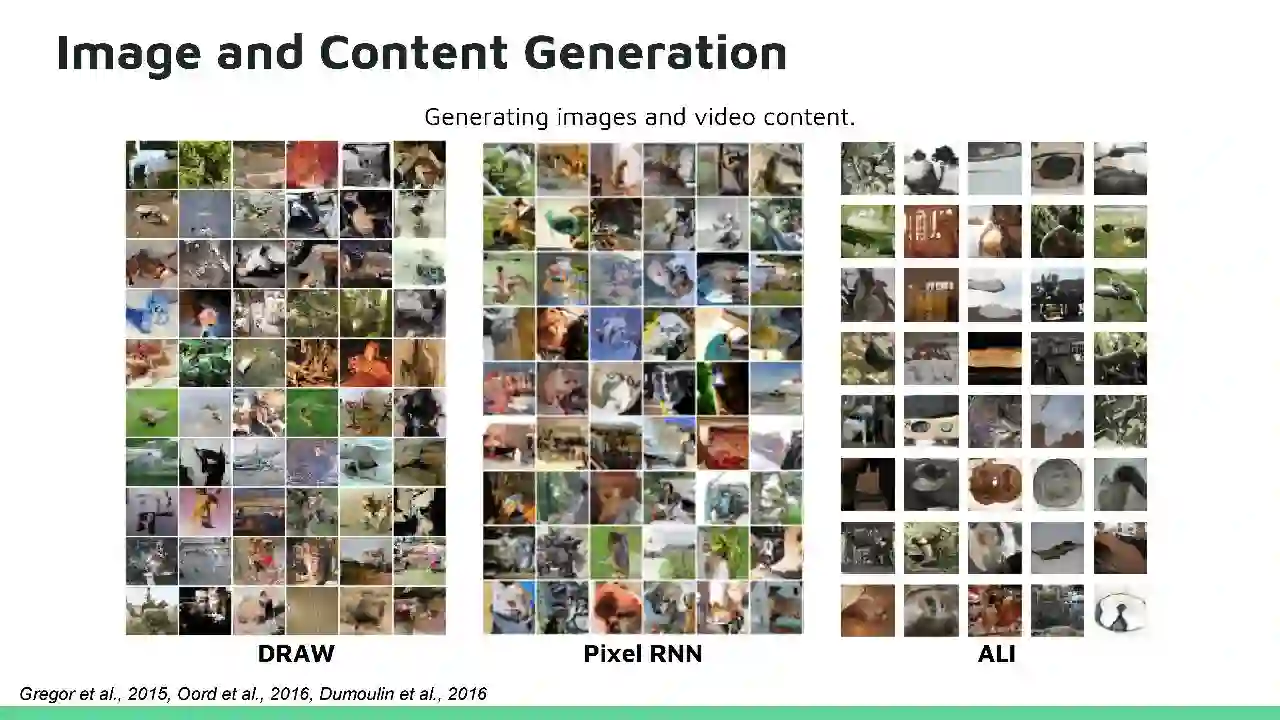 Image and Content Generation

Generating images and video content.

DRAW

Pixel RNN

ALI

Gregor et al., 2015, Oord et al., 2016, Dumoulin et al., 2016